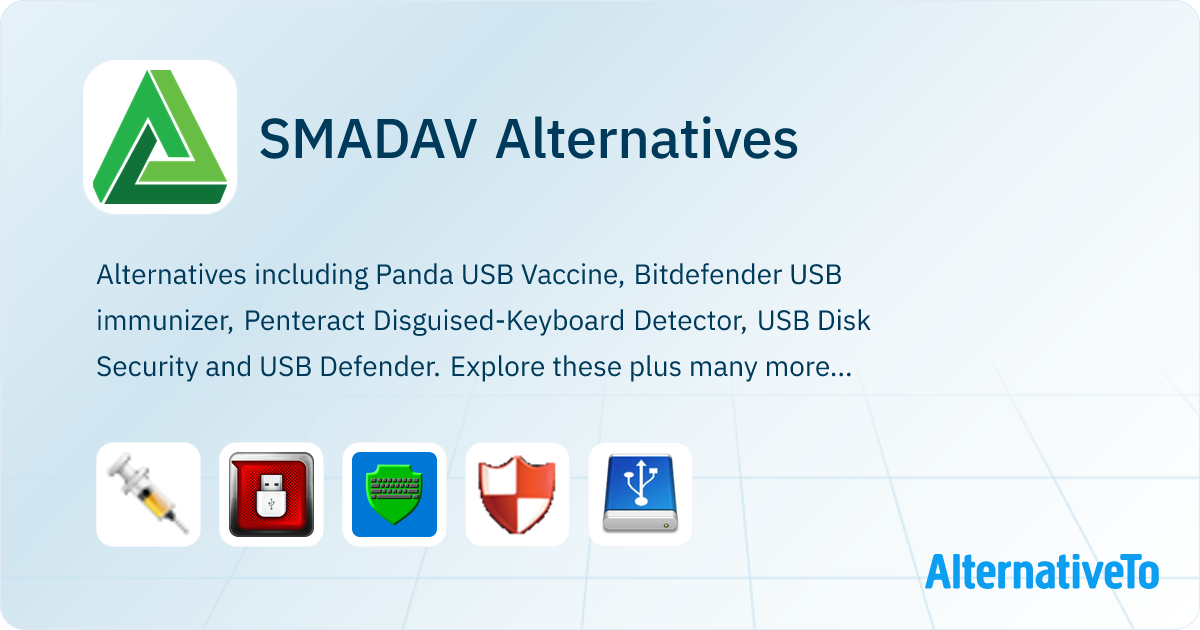 SMADAV Alternatives

Alternatives including Panda USB Vaccine, Bitdefender USB immunizer, Penteract Disguised-Keyboard Detector, USB Disk Security and USB Defender. Explore these plus many more...

AlternativeTo